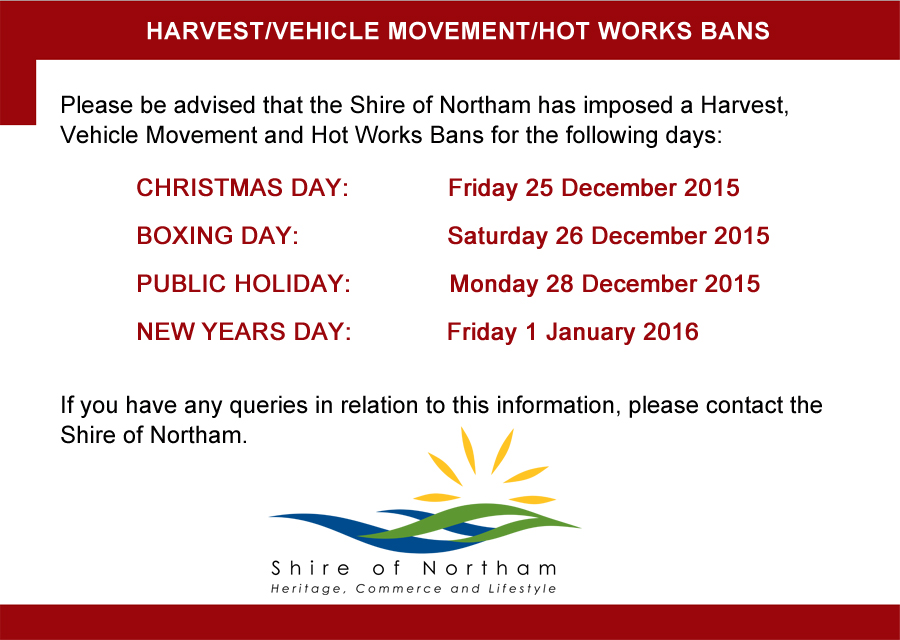 HARVEST/VEHICLE MOVEMENT/HOT WORKS BANS

Please be advised that the Shire of Northam has imposed a Harvest, Vehicle Movement and Hot Works Bans for the following days:

CHRISTMAS DAY: Friday 25 December 2015

BOXING DAY: Saturday 26 December 2015

PUBLIC HOLIDAY: Monday 28 December 2015

NEW YEARS DAY: Friday 1 January 2016

If you have any queries in relation to this information, please contact the Shire of Northam.

Shire of Northam
Heritage, Commerce and Lifestyle